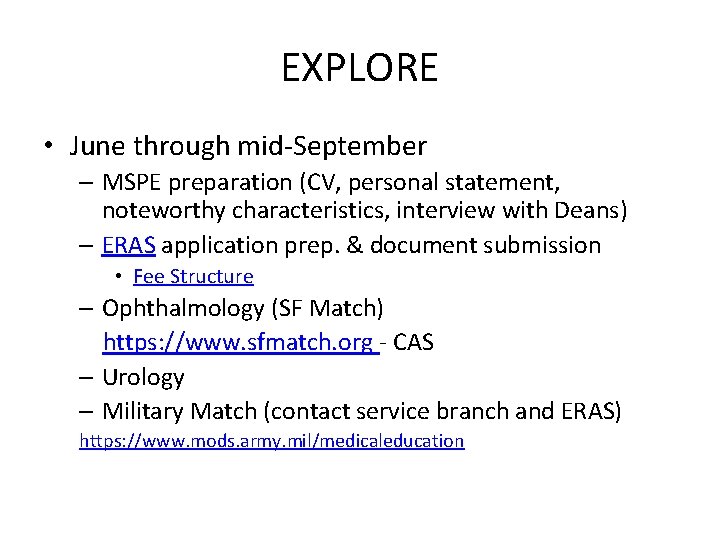 EXPLORE

• June through mid-September
– MSPE preparation (CV, personal statement, noteworthy characteristics, interview with Deans)
– ERAS application prep. & document submission
• Fee Structure
– Ophthalmology (SF Match)
https://www.sfmatch.org - CAS
– Urology
– Military Match (contact service branch and ERAS)
https://www.mods.army.mil/medicaleducation